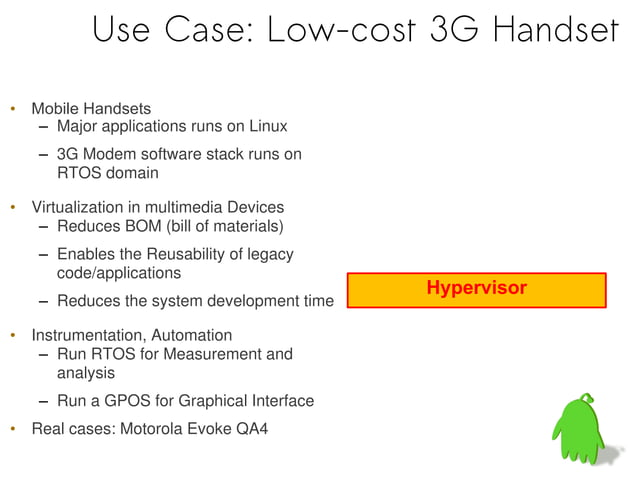 Use Case: Low-cost 3G Handset

• Mobile Handsets
– Major applications runs on Linux
– 3G Modem software stack runs on RTOS domain

• Virtualization in multimedia Devices
– Reduces BOM (bill of materials)
– Enables the Reusability of legacy code/applications
– Reduces the system development time

• Instrumentation, Automation
– Run RTOS for Measurement and analysis
– Run a GPOS for Graphical Interface

• Real cases: Motorola Evoke QA4

Hypervisor